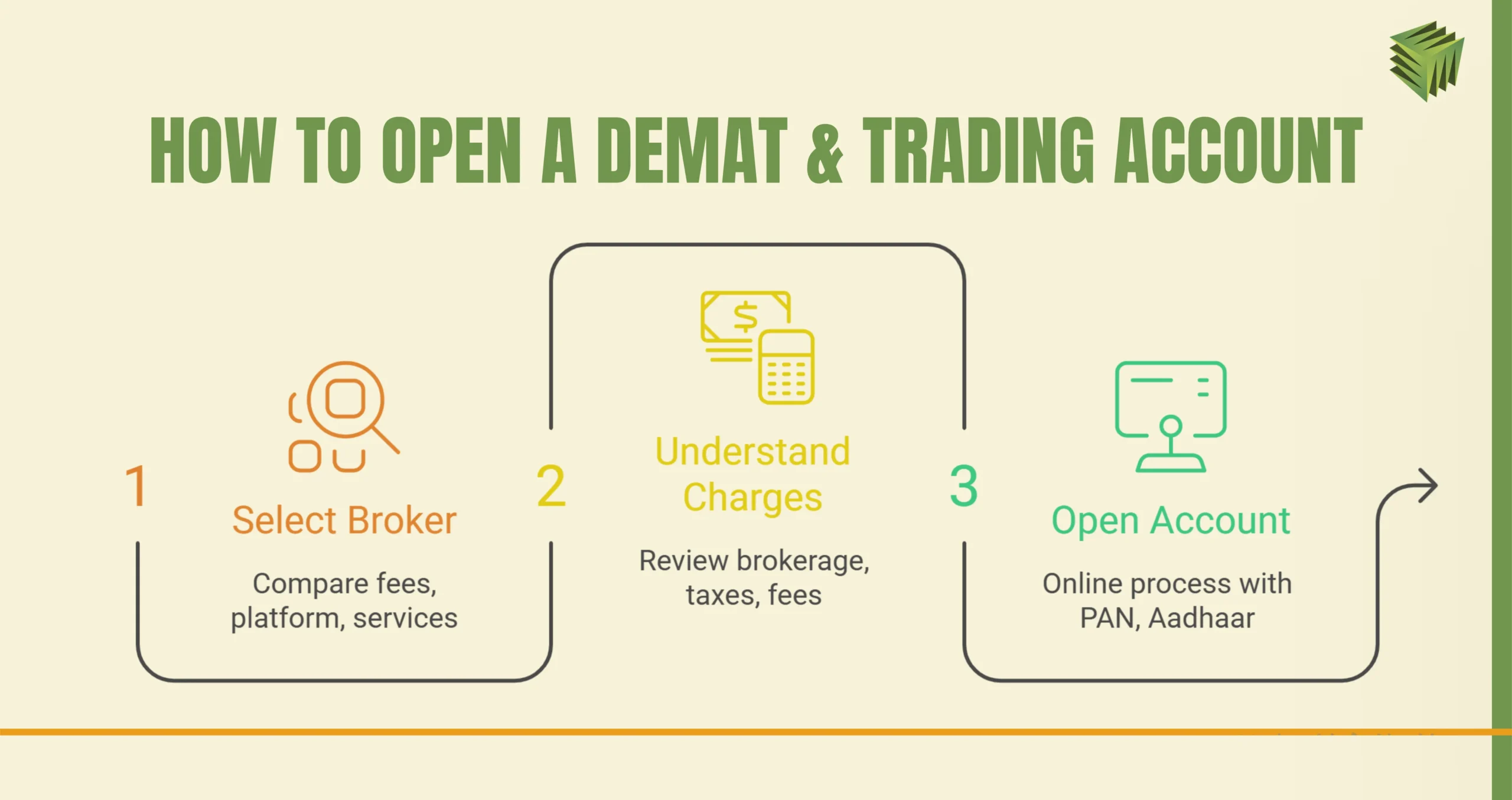 HOW TO OPEN A DEMAT & TRADING ACCOUNT

1
Select Broker
Compare fees, platform, services

2
Understand Charges
Review brokerage, taxes, fees

3
Open Account
Online process with PAN, Aadhaar